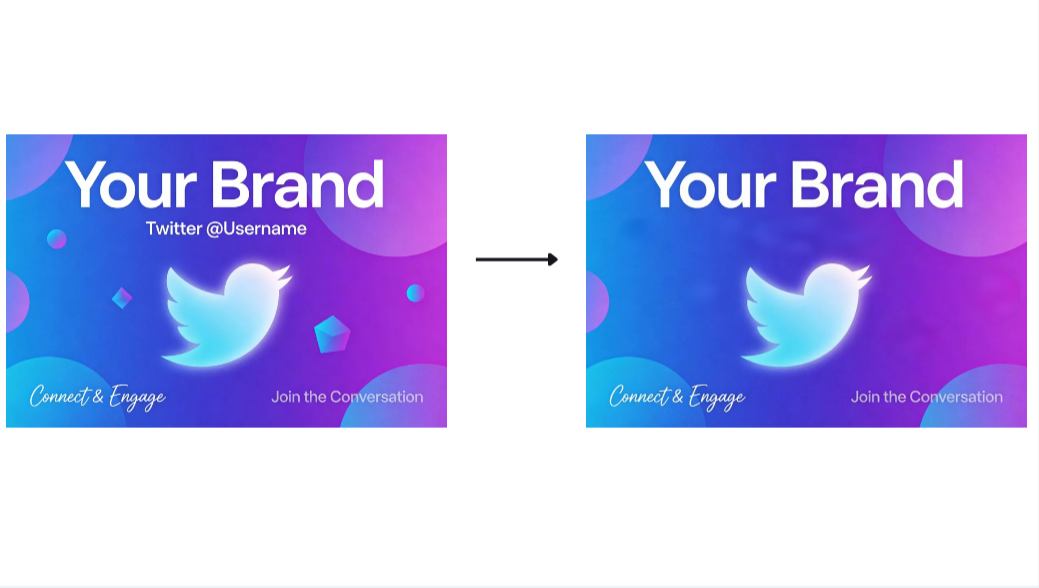 Your Brand

Twitter @Username

Connect & Engage

Join the Conversation

Your Brand

Connect & Engage

Join the Conversation